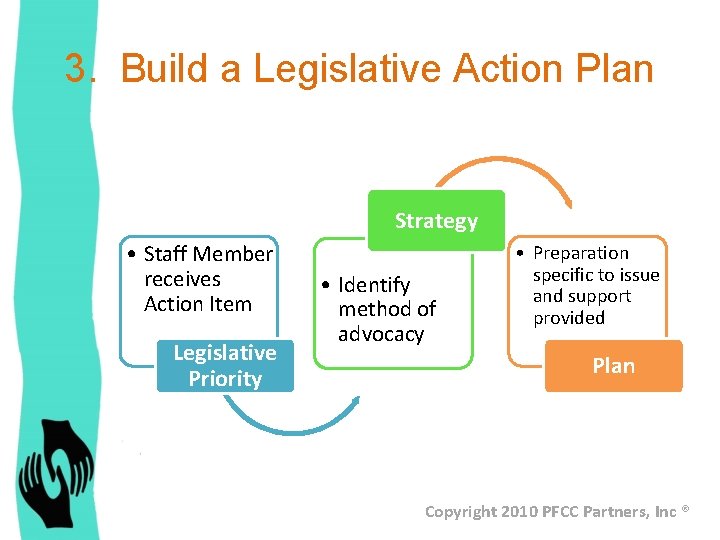 3. Build a Legislative Action Plan

• Staff Member receives Action Item

Legislative Priority

Strategy

• Identify method of advocacy

• Preparation specific to issue and support provided

Plan

Copyright 2010 PFCC Partners, Inc ®